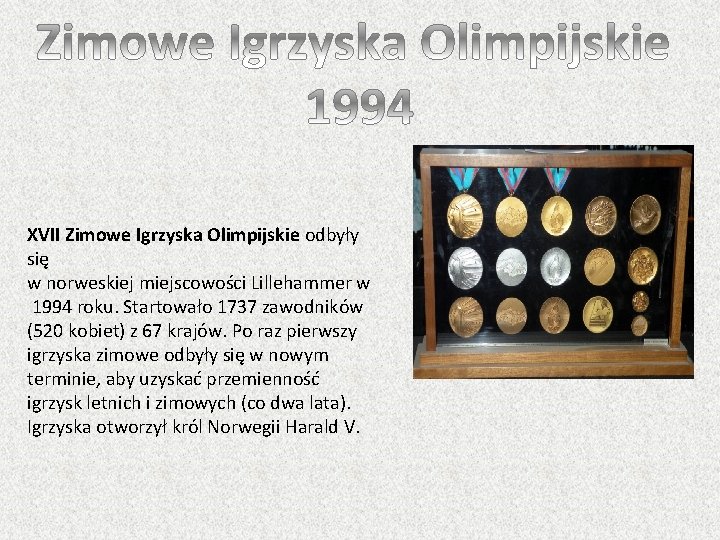 Zimowe Igrzyska Olimpijskie 1994

XVII Zimowe Igrzyska Olimpijskie odbyły się
w norweskiej miejscowości Lillehammer w 1994 roku. Startowało 1737 zawodników (520 kobiet) z 67 krajów. Po raz pierwszy igrzyska zimowe odbyły się w nowym terminie, aby uzyskać przemienność igrzysk letnich i zimowych (co dwa lata). Igrzyska otworzył król Norwegii Harald V.